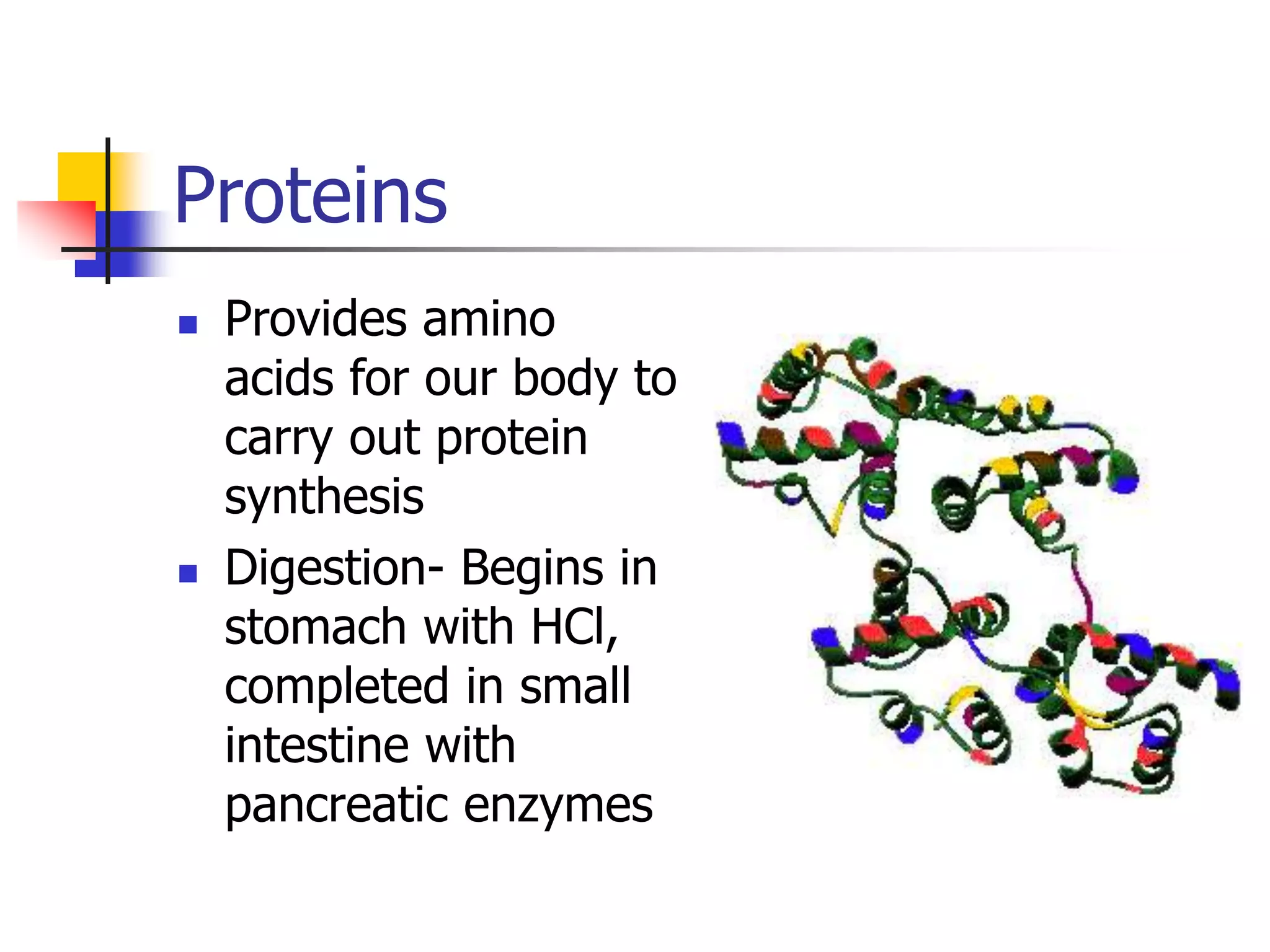 Proteins

- Provides amino acids for our body to carry out protein synthesis
- Digestion- Begins in stomach with HCl, completed in small intestine with pancreatic enzymes